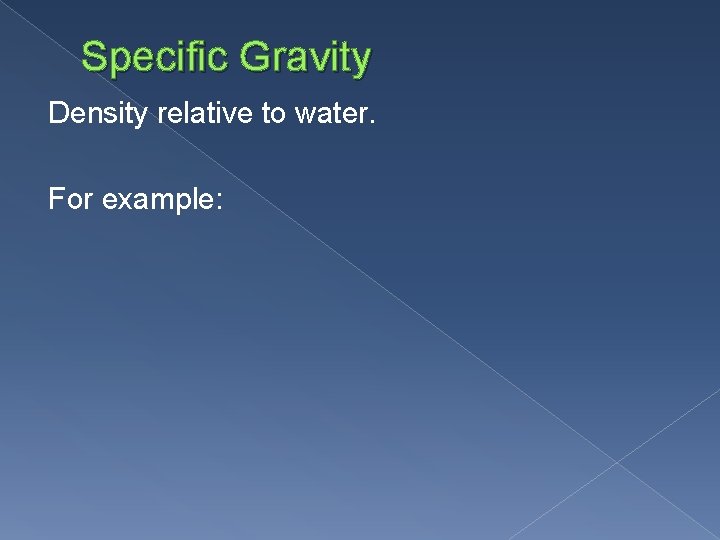 Specific Gravity

Density relative to water.

For example: